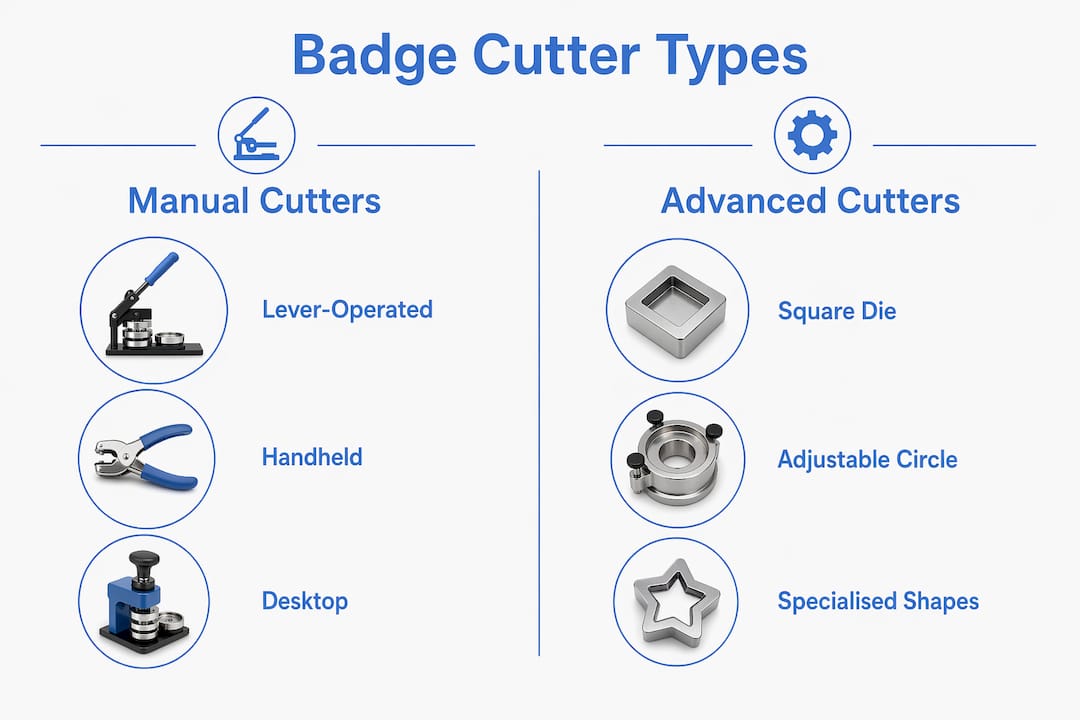 Badge Cutter Types

Manual Cutters

Lever-Operated

Handheld

Desktop

Advanced Cutters

Square Die

Adjustable Circle

Specialised Shapes